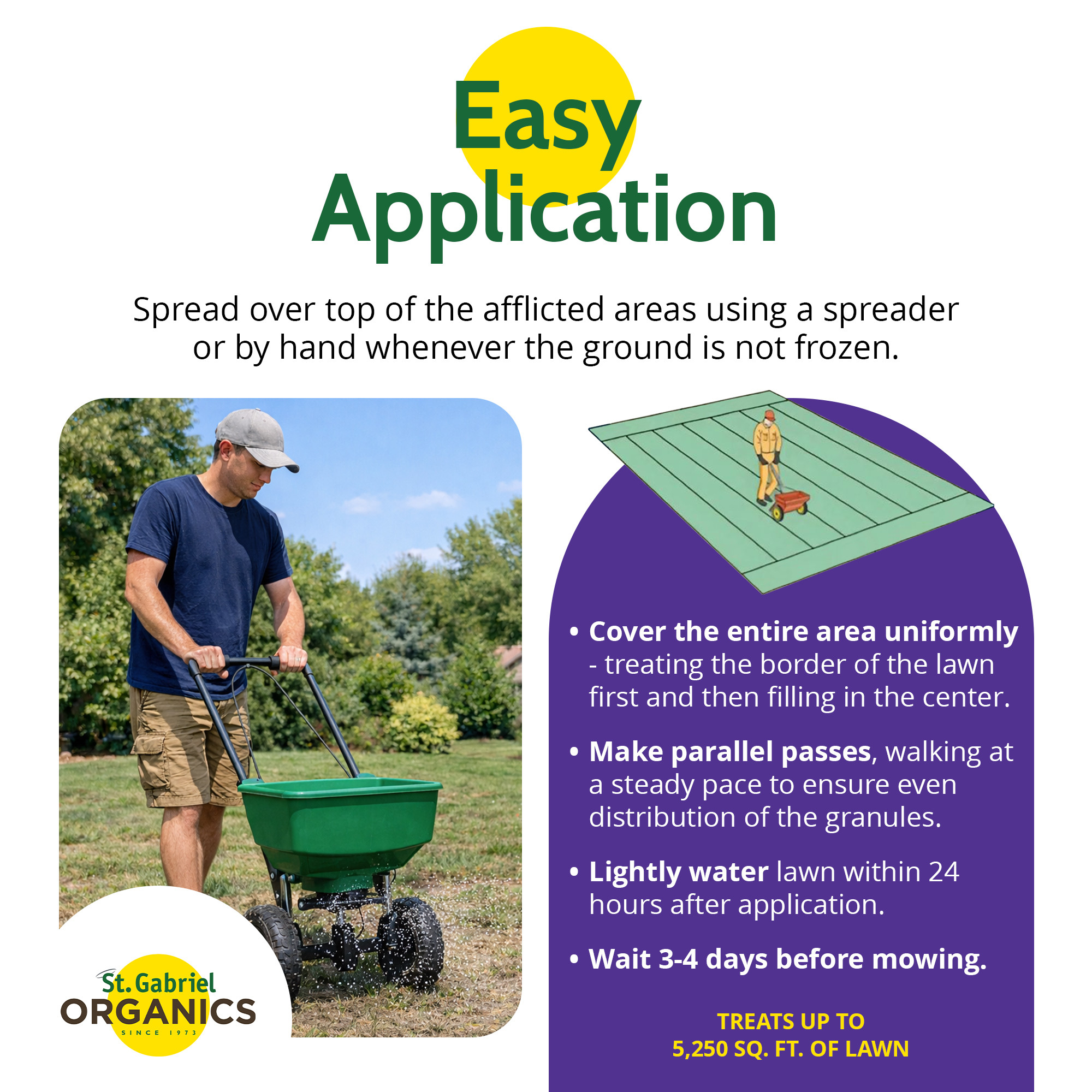 Easy Application

Spread over top of the afflicted areas using a spreader or by hand whenever the ground is not frozen.

St. Gabriel ORGANICS SINCE 1973

• Cover the entire area uniformly - treating the border of the lawn first and then filling in the center.

• Make parallel passes, walking at a steady pace to ensure even distribution of the granules.

• Lightly water lawn within 24 hours after application.

• Wait 3-4 days before mowing.

TREATS UP TO 5,250 SQ. FT. OF LAWN